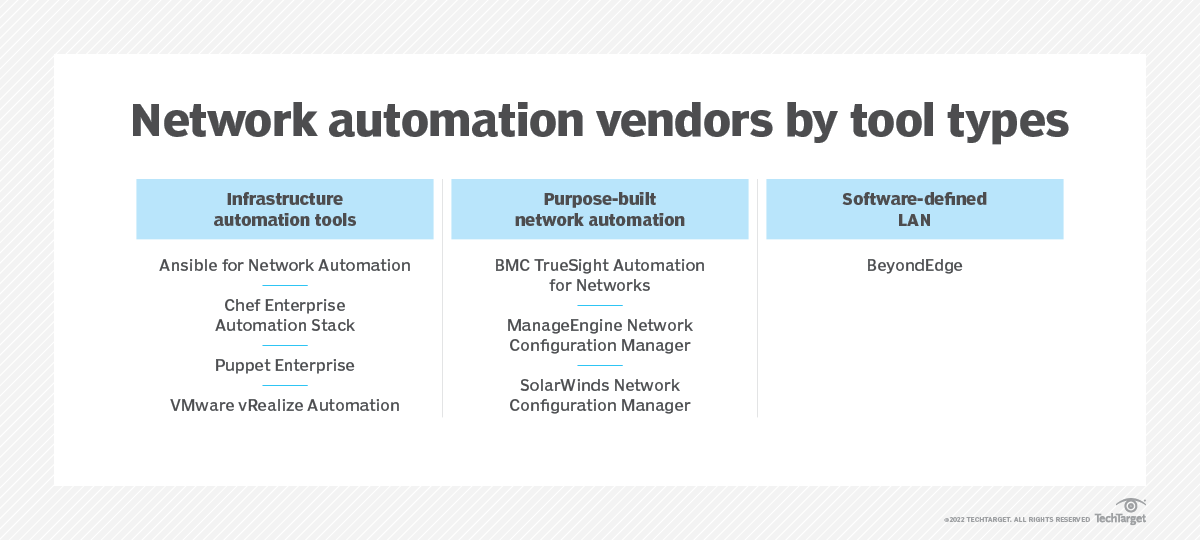 Network automation vendors by tool types

Infrastructure automation tools

Ansible for Network Automation

Chef Enterprise Automation Stack

Puppet Enterprise

VMware vRealize Automation

Purpose-built network automation

BMC TrueSight Automation for Networks

ManageEngine Network Configuration Manager

SolarWinds Network Configuration Manager

Software-defined LAN

BeyondEdge

©2022 TECHTARGET. ALL RIGHTS RESERVED TechTarget